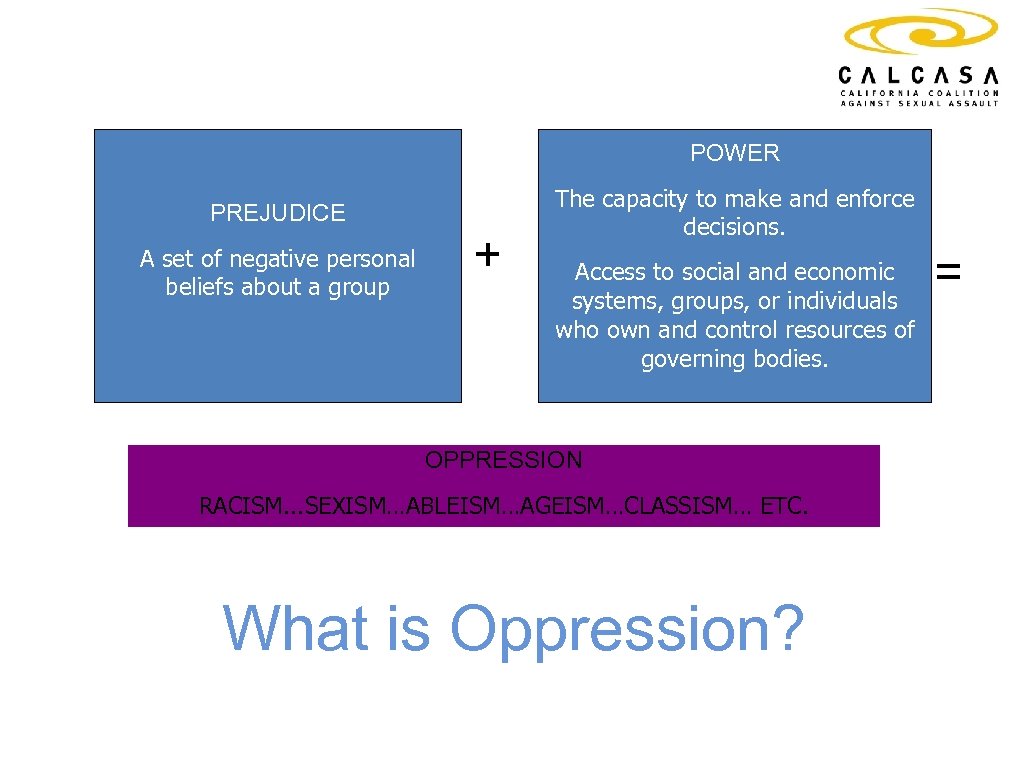 CALCASA
CALIFORNIA COALITION AGAINST SEXUAL ASSAULT

PREJUDICE

A set of negative personal beliefs about a group

+

POWER

The capacity to make and enforce decisions.

Access to social and economic systems, groups, or individuals who own and control resources of governing bodies.

=

OPPRESSION

RACISM...SEXISM…ABLEISM…AGEISM…CLASSISM… ETC.

What is Oppression?